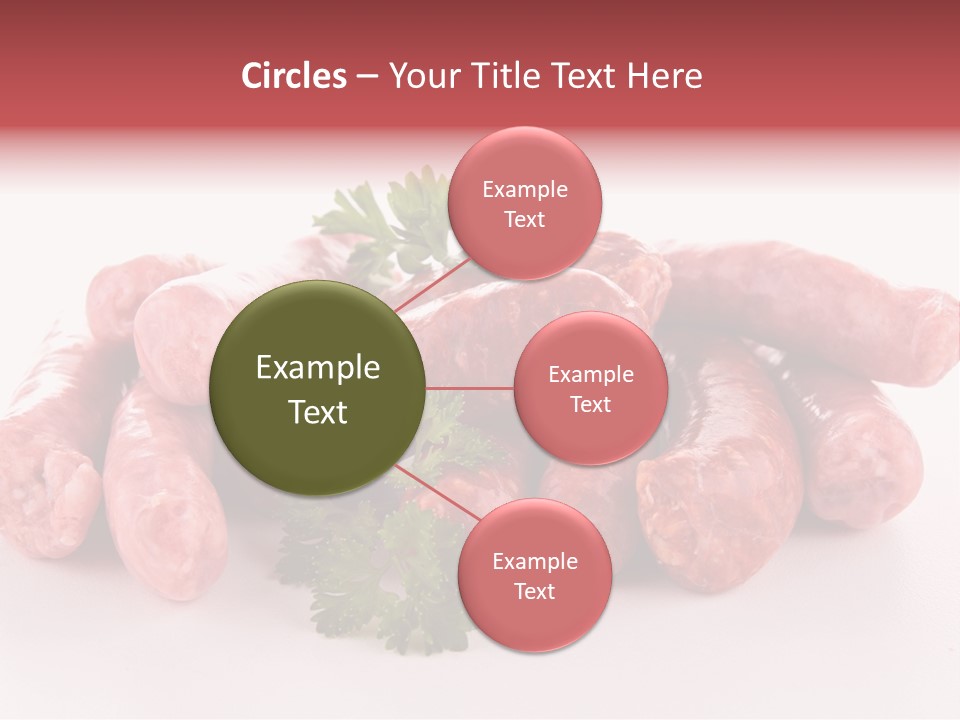 Circles – Your Title Text Here

Example Text

Example Text

Example Text

Example Text